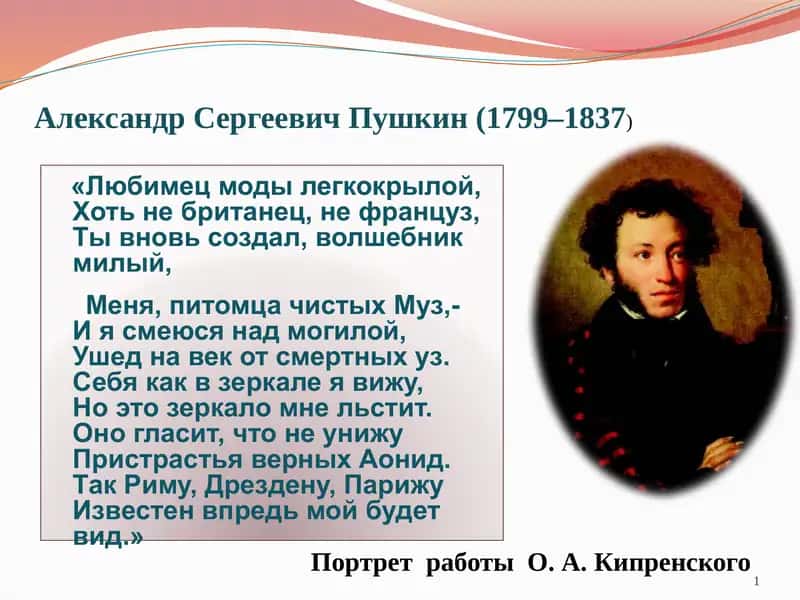 Александр Сергеевич Пушкин (1799–1837)

«Любимец моды легкокрылой,
Хоть не британец, не француз,
Ты вновь создал, волшебник милый,

Меня, питомца чистых Муз,-
И я смеюся над могилой,
Ушед на век от смертных уз.
Себя как в зеркале я вижу,
Но это зеркало мне льстит.
Оно гласит, что не унижу
Пристрастья верных Аонид.
Так Риму, Дрездену, Парижу
Известен впредь мой будет вид.»

Портрет работы О. А. Кипренского

1